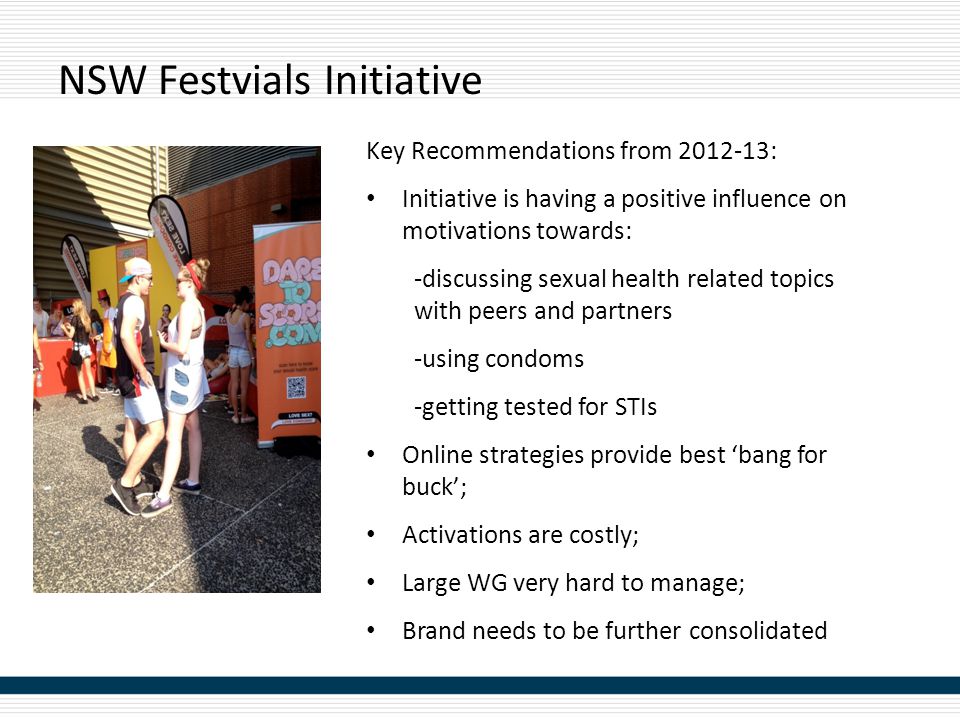 NSW Festvials Initiative

DARE TO SCORE .COM

LOVE SEX?

Key Recommendations from 2012-13:

• Initiative is having a positive influence on motivations towards:

-discussing sexual health related topics with peers and partners

-using condoms

-getting tested for STIs

• Online strategies provide best 'bang for buck';

• Activations are costly;

• Large WG very hard to manage;

• Brand needs to be further consolidated